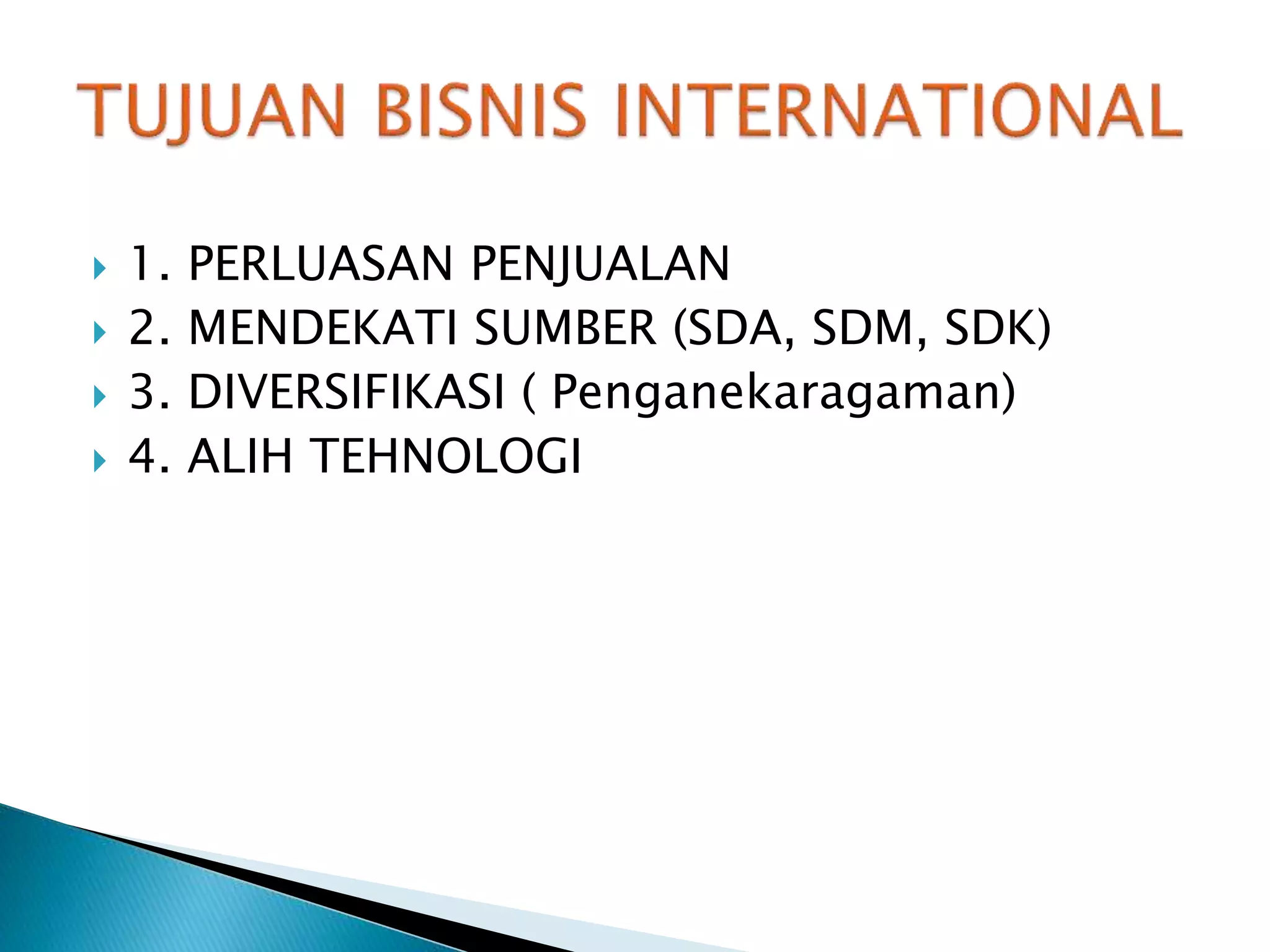 TUJUAN BISNIS INTERNATIONAL

1. PERLUASAN PENJUALAN
2. MENDEKATI SUMBER (SDA, SDM, SDK)
3. DIVERSIFIKASI ( Penganekaragaman)
4. ALIH TEHNOLOGI